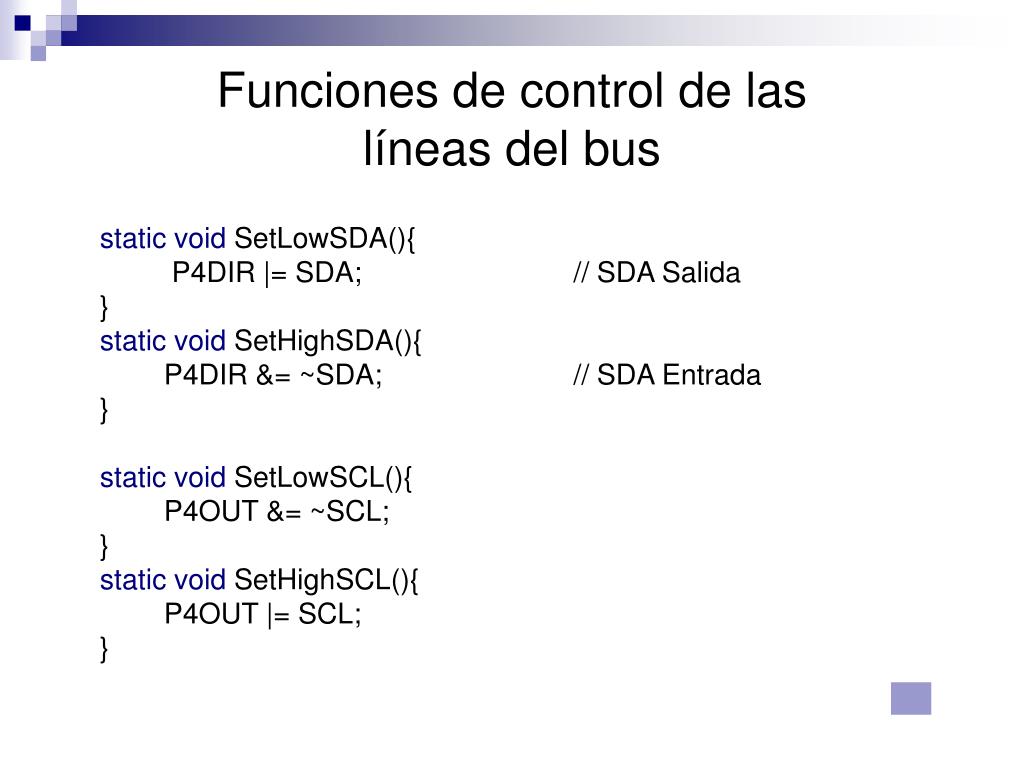 Funciones de control de las líneas del bus

static void SetLowSDA(){
P4DIR |= SDA; // SDA Salida
}
static void SetHighSDA(){
P4DIR &= ~SDA; // SDA Entrada
}

static void SetLowSCL(){
P4OUT &= ~SCL;
}
static void SetHighSCL(){
P4OUT |= SCL;
}